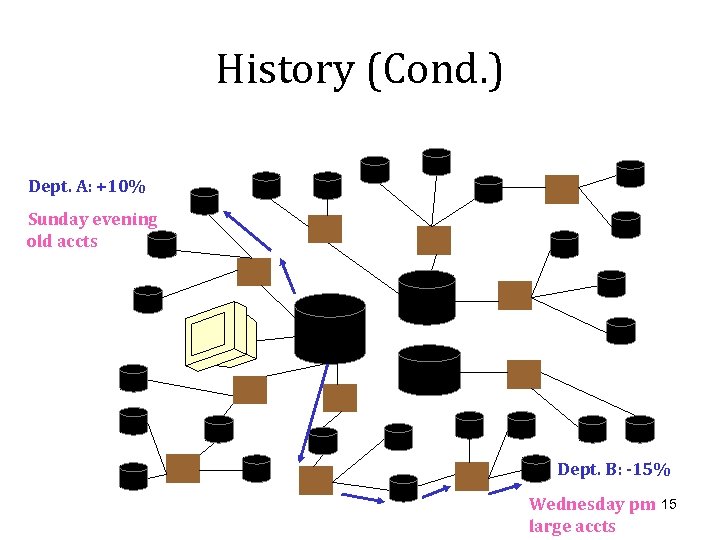 History (Cond.)

Dept. A: +10%

Sunday evening old accts

Dept. B: -15%

Wednesday pm large accts

15